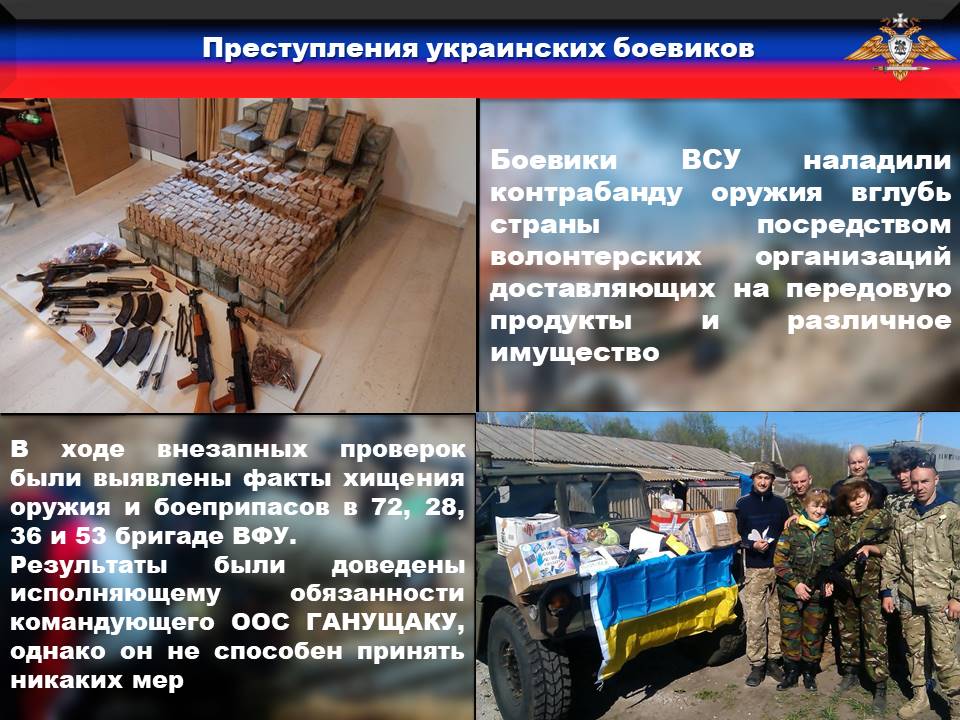 Преступления украинских боевиков

Боевики ВСУ наладили контрабанду оружия вглубь страны посредством волонтерских организаций доставляющих на передовую продукты и различное имущество

В ходе внезапных проверок были выявлены факты хищения оружия и боеприпасов в 72, 28, 36 и 53 бригаде ВФУ.
Результаты были доведены исполняющему обязанности командующего ООС ГАНУЩАКУ, однако он не способен принять никаких мер